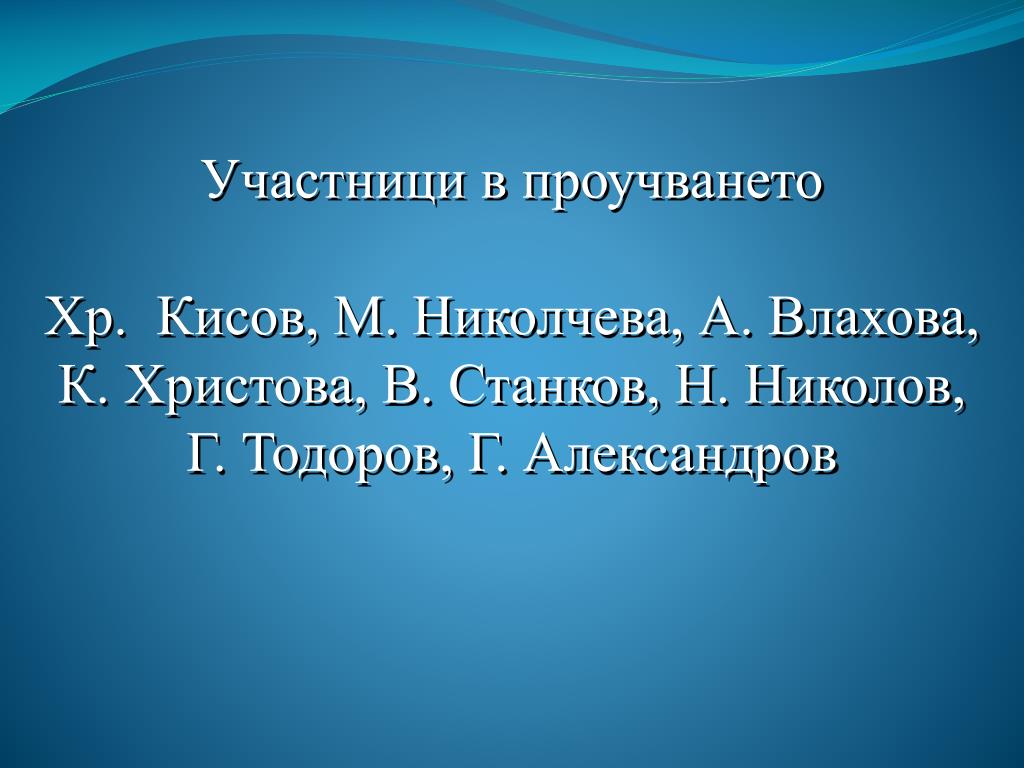 Участници в проучването

Хр. Кисов, М. Николчева, А. Влахова, К. Христова, В. Станков, Н. Николов, Г. Тодоров, Г. Александров